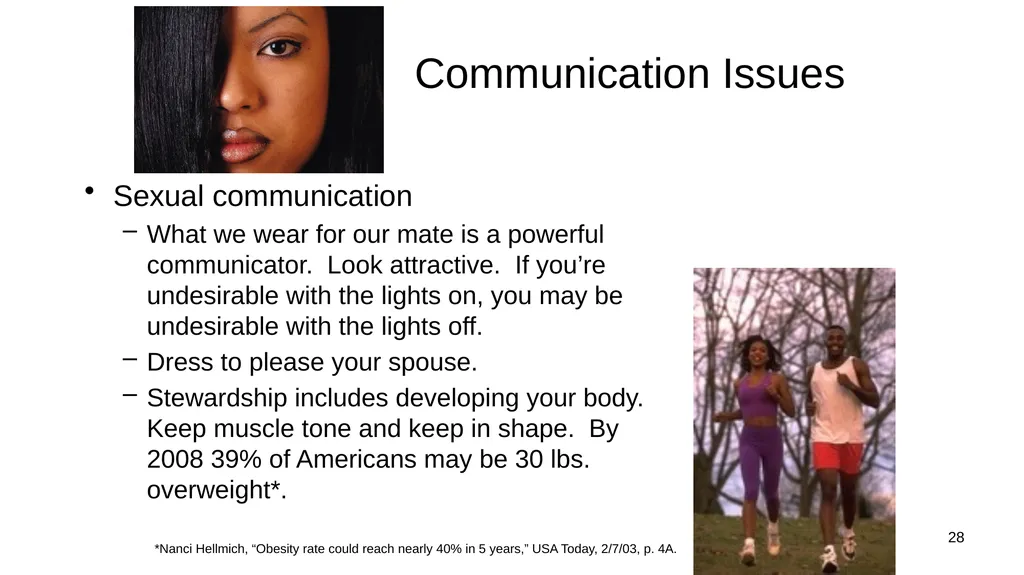 Communication Issues

• Sexual communication

- What we wear for our mate is a powerful communicator. Look attractive. If you're undesirable with the lights on, you may be undesirable with the lights off.
- Dress to please your spouse.
- Stewardship includes developing your body. Keep muscle tone and keep in shape. By 2008 39% of Americans may be 30 lbs. overweight*.

*Nanci Hellmich, "Obesity rate could reach nearly 40% in 5 years," USA Today, 2/7/03, p. 4A.

28